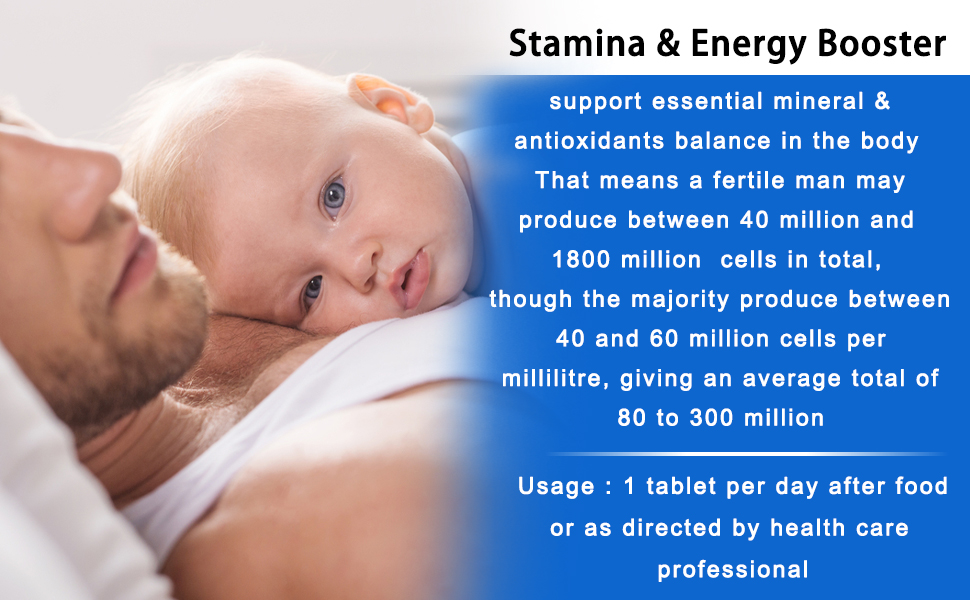 Stamina & Energy Booster

support essential mineral & antioxidants balance in the body That means a fertile man may produce between 40 million and 1800 million cells in total, though the majority produce between 40 and 60 million cells per millilitre, giving an average total of 80 to 300 million

Usage : 1 tablet per day after food or as directed by health care professional